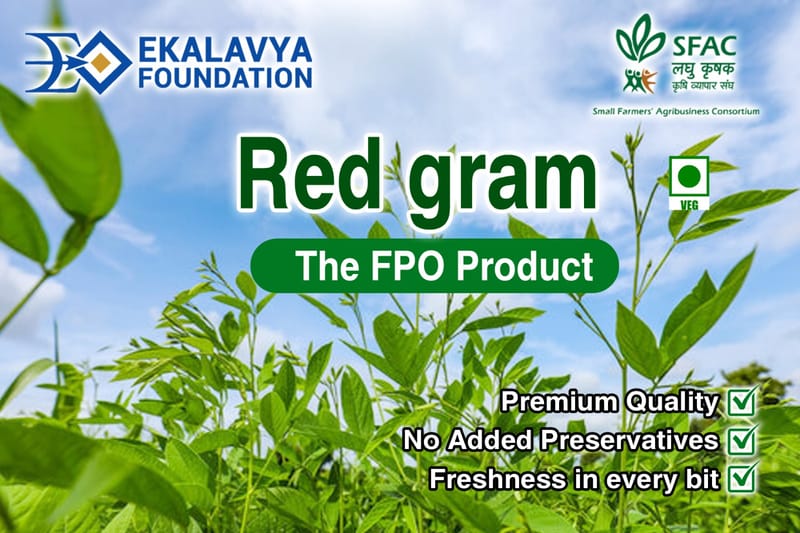 EKALAVYA FOUNDATION

SFAC
लघु कृषक
कृषि व्यापार संघ
Small Farmers' Agribusiness Consortium

Red gram

VEG

The FPO Product

Premium Quality
No Added Preservatives
Freshness in every bit